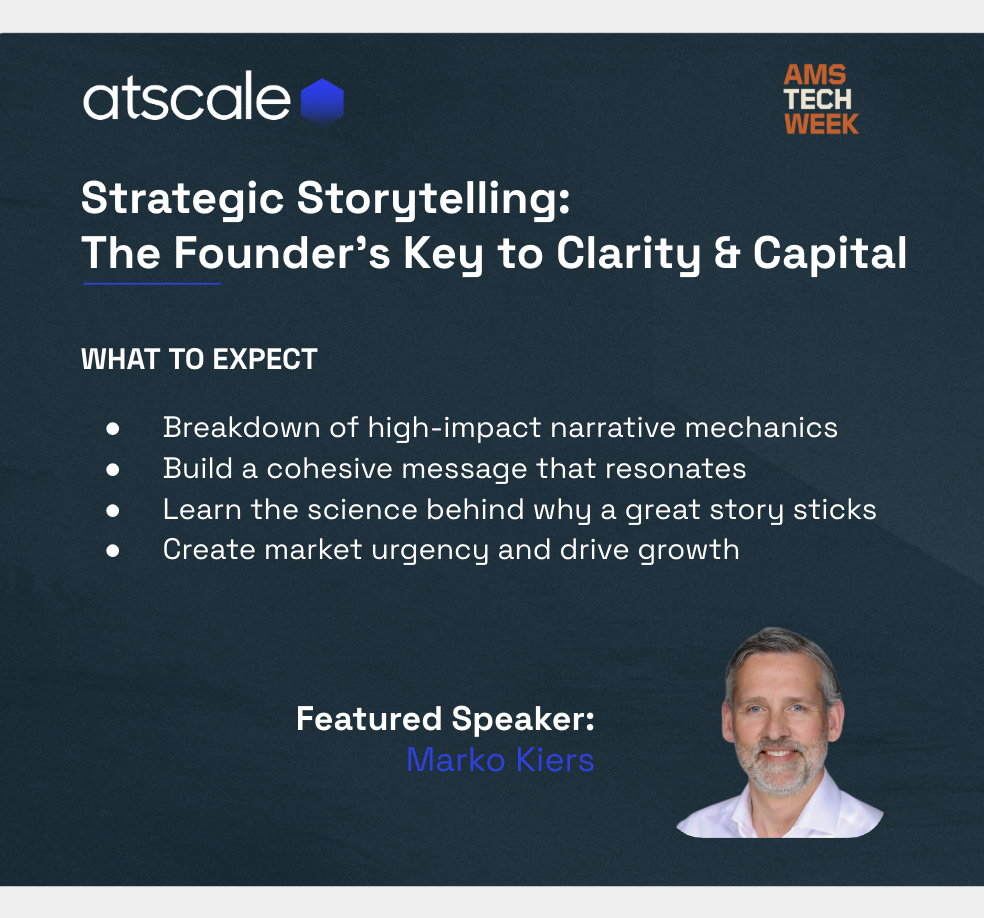 atscale

AMS
TECH
WEEK

Strategic Storytelling:
The Founder's Key to Clarity & Capital

WHAT TO EXPECT

- Breakdown of high-impact narrative mechanics
- Build a cohesive message that resonates
- Learn the science behind why a great story sticks
- Create market urgency and drive growth

Featured Speaker:
Marko Kiers